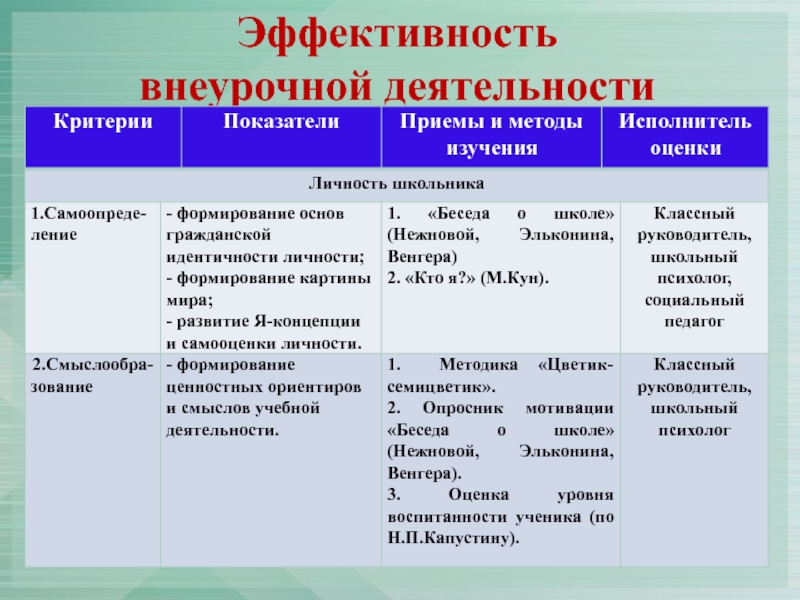 Эффективность внеурочной деятельности

| Критерии | Показатели | Приемы и методы изучения | Исполнитель оценки |
|---|---|---|---|
| Личность школьника | | | |
| 1.Самоопределение | - формирование основ гражданской идентичности личности; - формирование картины мира; - развитие Я-концепции и самооценки личности. | 1. «Беседа о школе» (Нежновой, Эльконина, Венгера) 2. «Кто я?» (М.Кун). | Классный руководитель, школьный психолог, социальный педагог |
| 2.Смыслообразование | - формирование ценностных ориентиров и смыслов учебной деятельности. | 1. Методика «Цветик-семицветик». 2. Опросник мотивации «Беседа о школе» (Нежновой, Эльконина, Венгера). 3. Оценка уровня воспитанности ученика (по Н.П.Капустину). | Классный руководитель, школьный психолог |